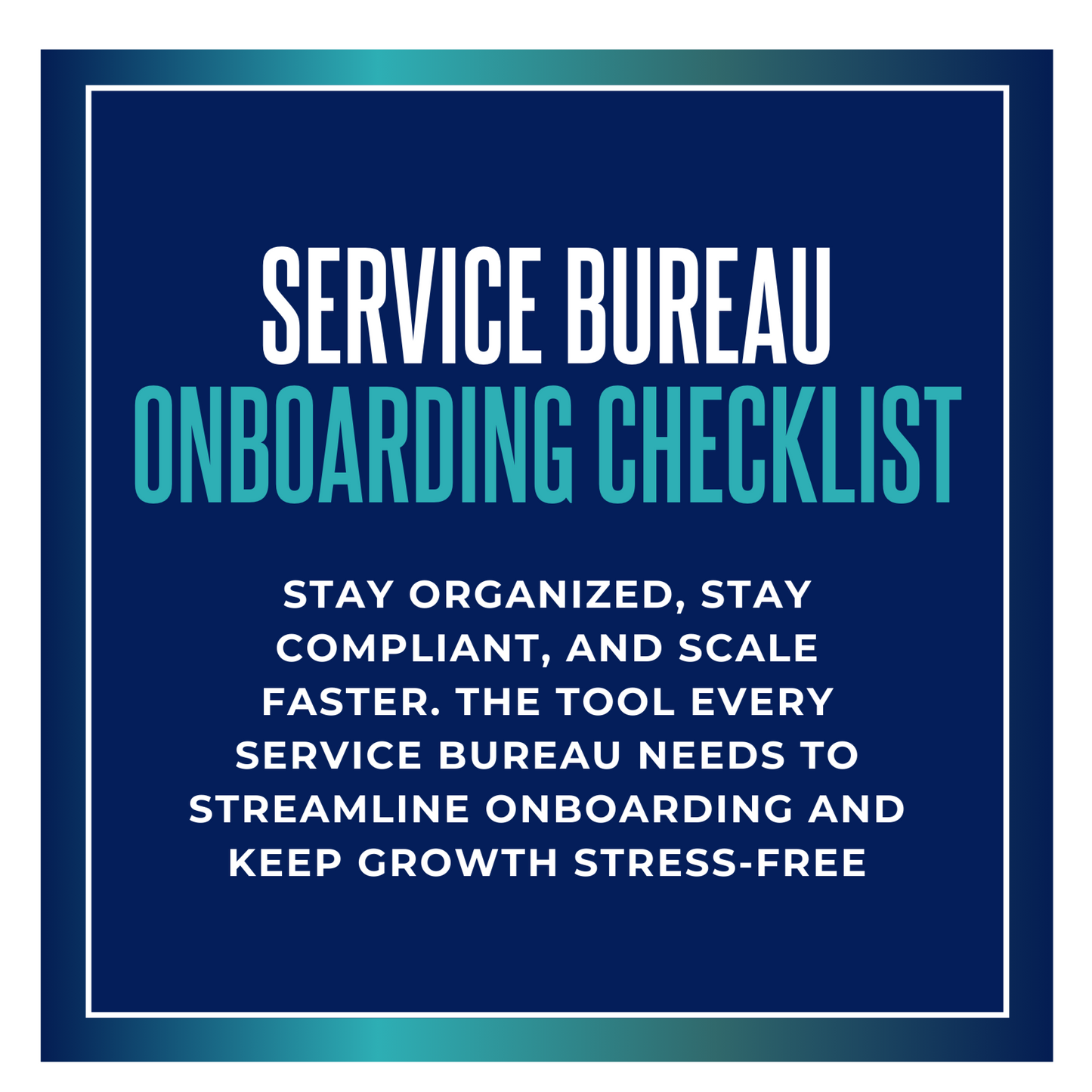 SERVICE BUREAU
ONBOARDING CHECKLIST

STAY ORGANIZED, STAY COMPLIANT, AND SCALE FASTER. THE TOOL EVERY SERVICE BUREAU NEEDS TO STREAMLINE ONBOARDING AND KEEP GROWTH STRESS-FREE